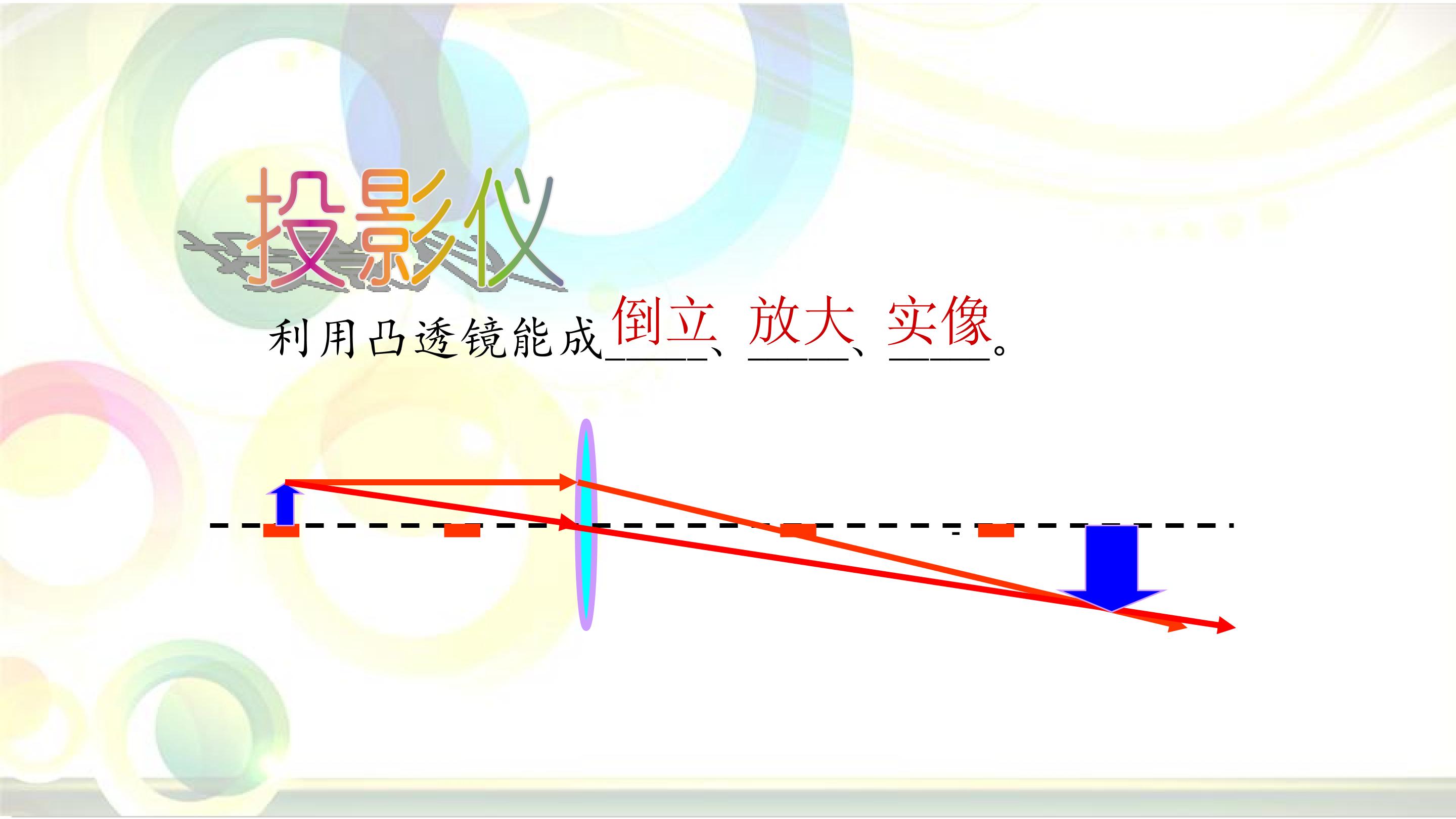 投影仪

利用凸透镜能成倒立、放大、实像。